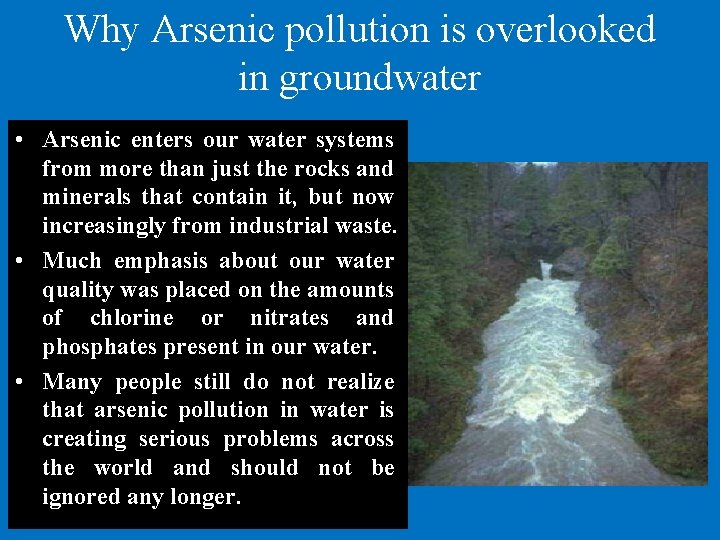 Why Arsenic pollution is overlooked in groundwater

• Arsenic enters our water systems from more than just the rocks and minerals that contain it, but now increasingly from industrial waste.

• Much emphasis about our water quality was placed on the amounts of chlorine or nitrates and phosphates present in our water.

• Many people still do not realize that arsenic pollution in water is creating serious problems across the world and should not be ignored any longer.